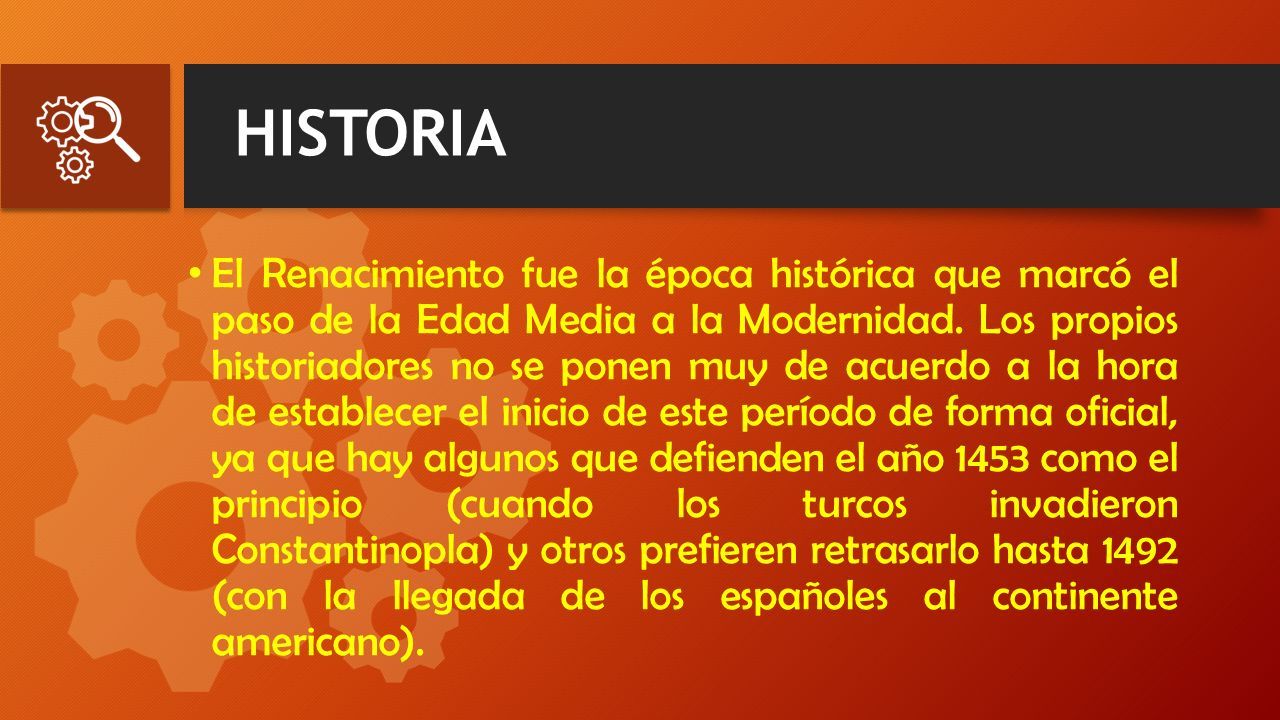 HISTORIA

• El Renacimiento fue la época histórica que marcó el paso de la Edad Media a la Modernidad. Los propios historiadores no se ponen muy de acuerdo a la hora de establecer el inicio de este período de forma oficial, ya que hay algunos que defienden el año 1453 como el principio (cuando los turcos invadieron Constantinopla) y otros prefieren retrasarlo hasta 1492 (con la llegada de los españoles al continente americano).